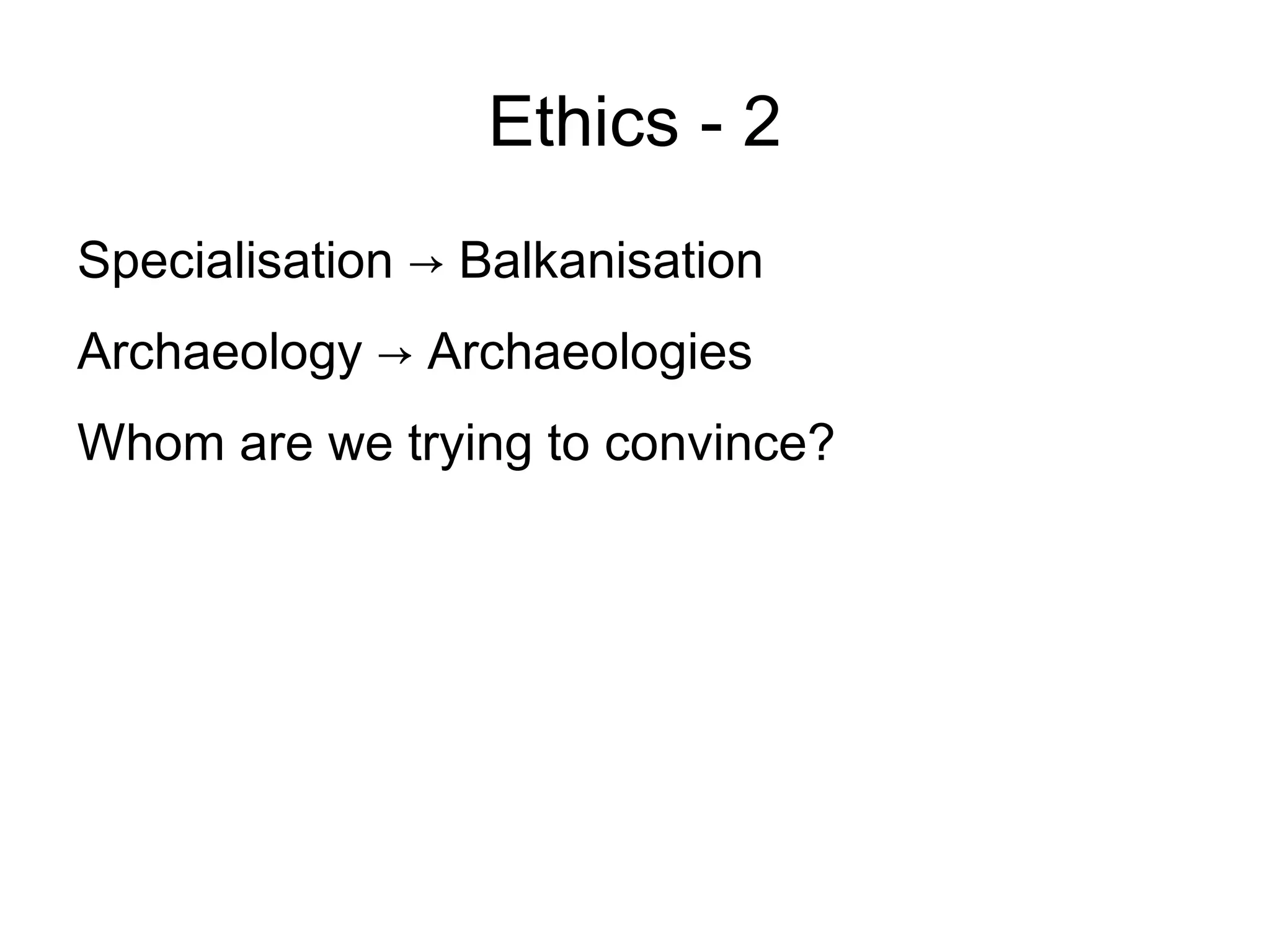 Ethics - 2

Specialisation → Balkanisation

Archaeology → Archaeologies

Whom are we trying to convince?